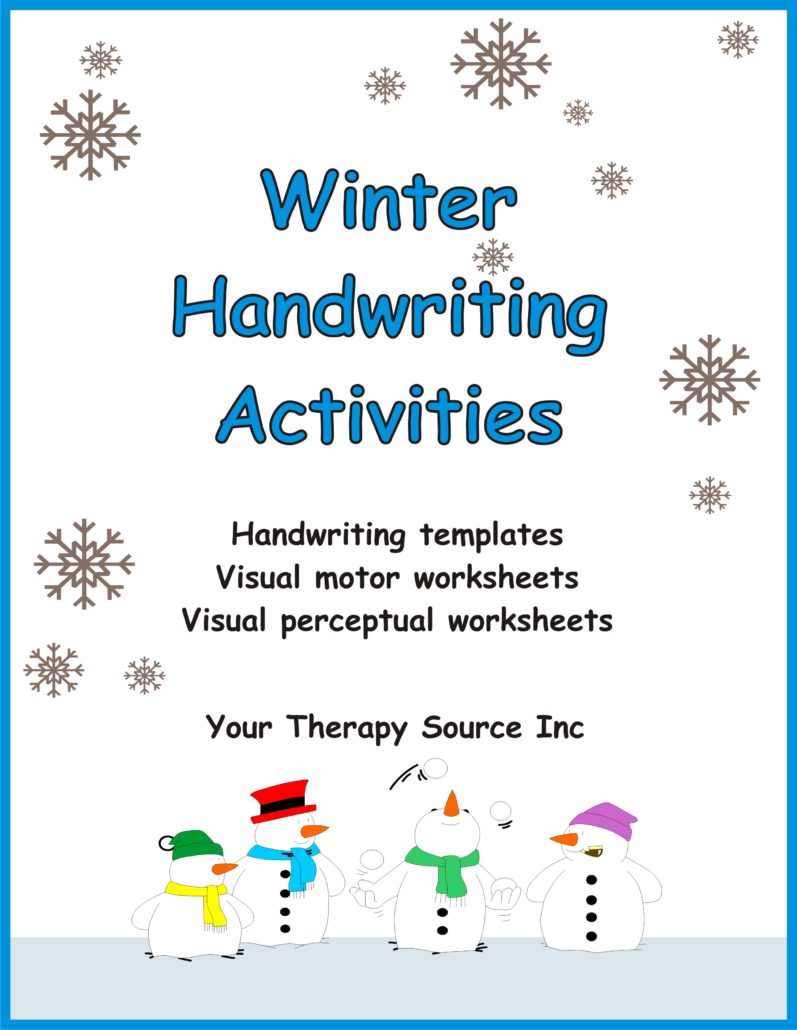 Winter Handwriting Activities

Handwriting templates
Visual motor worksheets
Visual perceptual worksheets

Your Therapy Source Inc